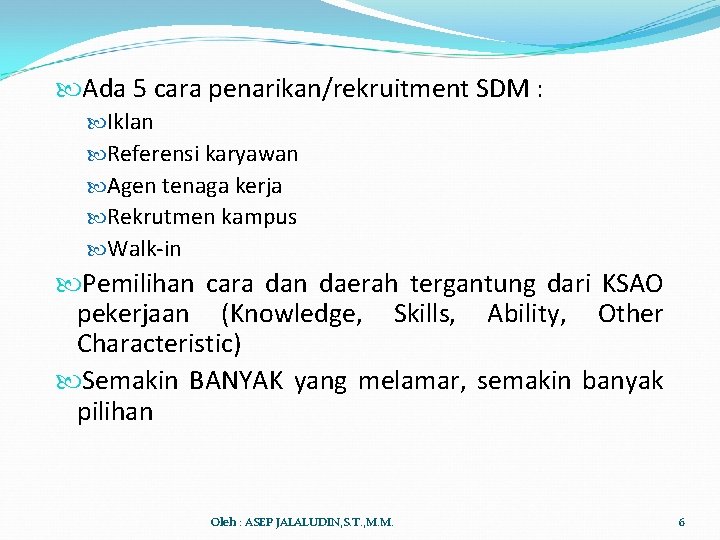 Ada 5 cara penarikan/rekruitment SDM :

Iklan

Referensi karyawan

Agen tenaga kerja

Rekrutmen kampus

Walk-in

Pemilihan cara dan daerah tergantung dari KSAO pekerjaan (Knowledge, Skills, Ability, Other Characteristic)

Semakin BANYAK yang melamar, semakin banyak pilihan

Oleh : ASEP JALALUDIN,S.T.,M.M.

6